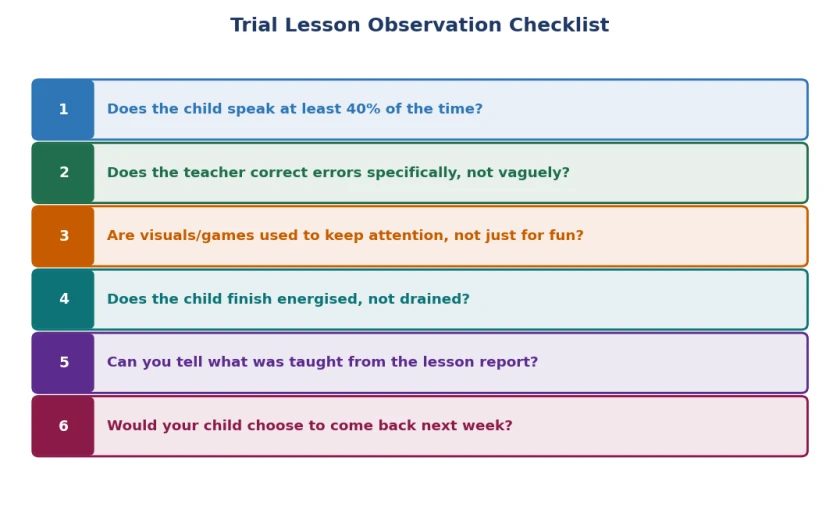 Trial Lesson Observation Checklist

1 Does the child speak at least 40% of the time?

2 Does the teacher correct errors specifically, not vaguely?

3 Are visuals/games used to keep attention, not just for fun?

4 Does the child finish energised, not drained?

5 Can you tell what was taught from the lesson report?

6 Would your child choose to come back next week?